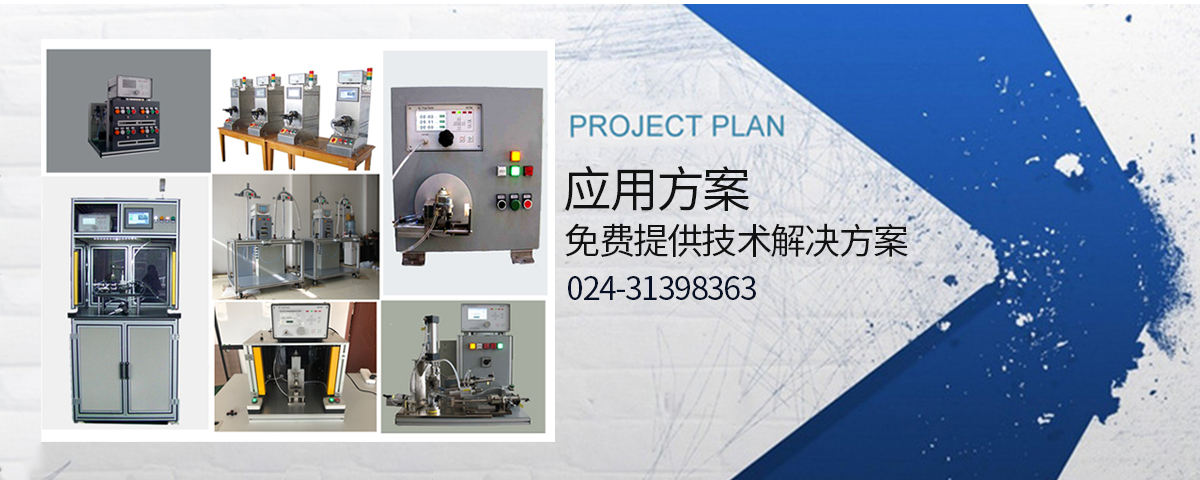 PROJECT PLAN

应用方案

免费提供技术解决方案

024-31398363